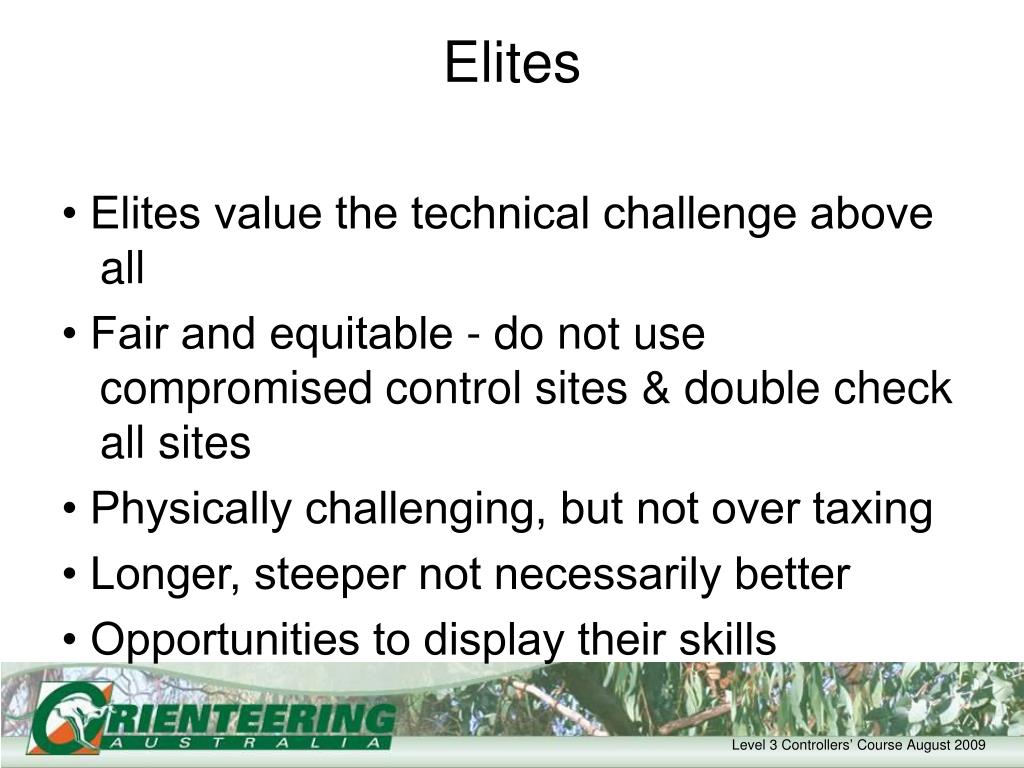 Elites

• Elites value the technical challenge above all

• Fair and equitable - do not use compromised control sites & double check all sites

• Physically challenging, but not over taxing

• Longer, steeper not necessarily better

• Opportunities to display their skills

ORIENTEERING
AUSTRALIA

Level 3 Controllers' Course August 2009